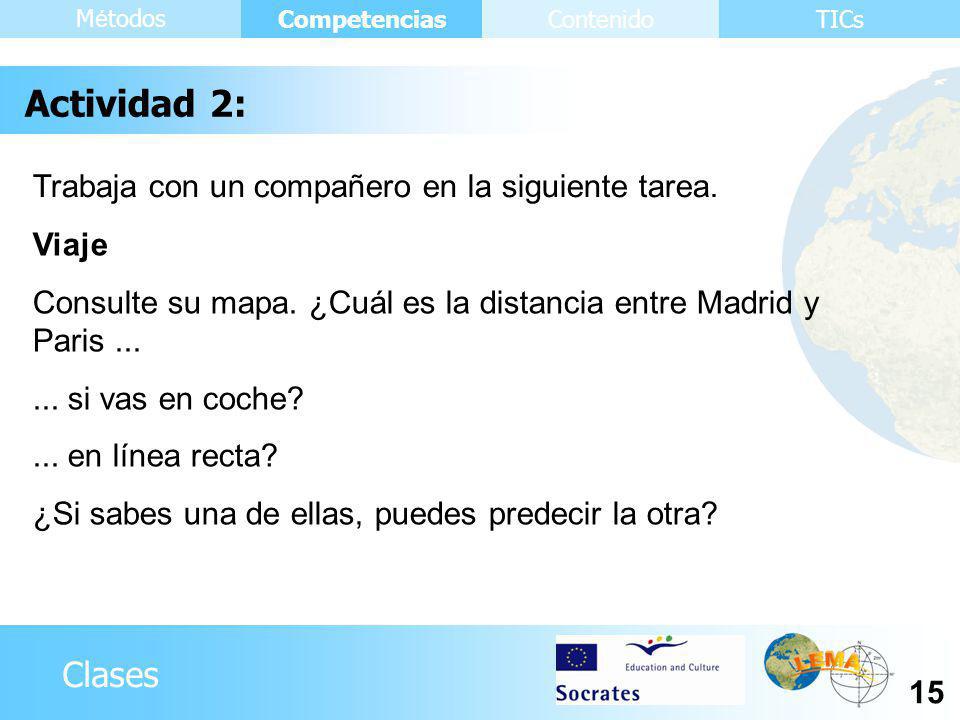 Métodos Competencias Contenido TICs

Actividad 2:

Trabaja con un compañero en la siguiente tarea.

Viaje

Consulte su mapa. ¿Cuál es la distancia entre Madrid y Paris ...

... si vas en coche?

... en línea recta?

¿Si sabes una de ellas, puedes predecir la otra?

Clases

Education and Culture

Socrates

LEMA

15